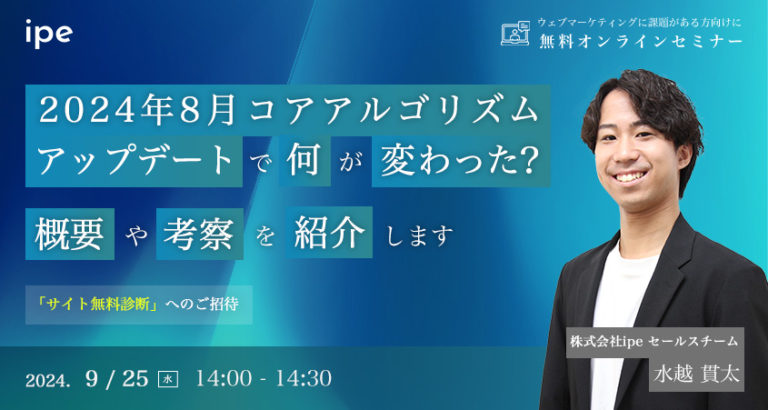 ipe

ウェブマーケティングに課題がある方向けに
無料オンラインセミナー

2024年8月コアアルゴリズム
アップデートで何が変わった?

概要や考察を紹介します

「サイト無料診断」へのご招待

2024. 9 / 25 水 14:00 - 14:30

株式会社ipe セールスチーム
水越 貫太